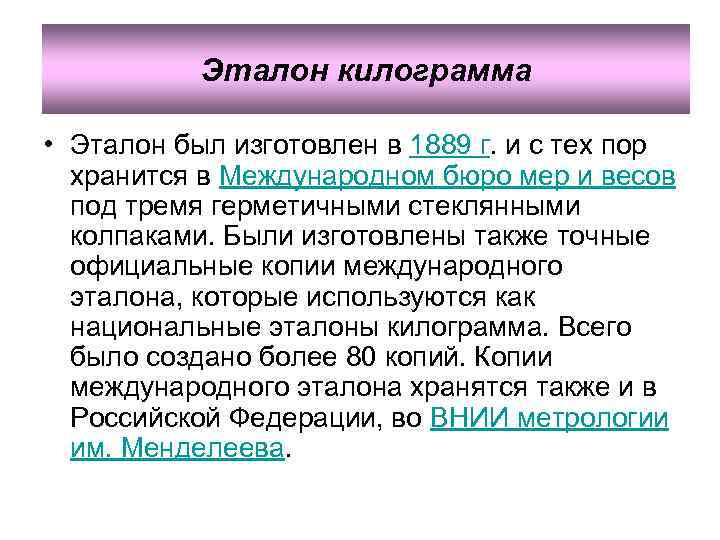 Эталон килограмма

• Эталон был изготовлен в 1889 г. и с тех пор хранится в Международном бюро мер и весов под тремя герметичными стеклянными колпаками. Были изготовлены также точные официальные копии международного эталона, которые используются как национальные эталоны килограмма. Всего было создано более 80 копий. Копии международного эталона хранятся также и в Российской Федерации, во ВНИИ метрологии им. Менделеева.